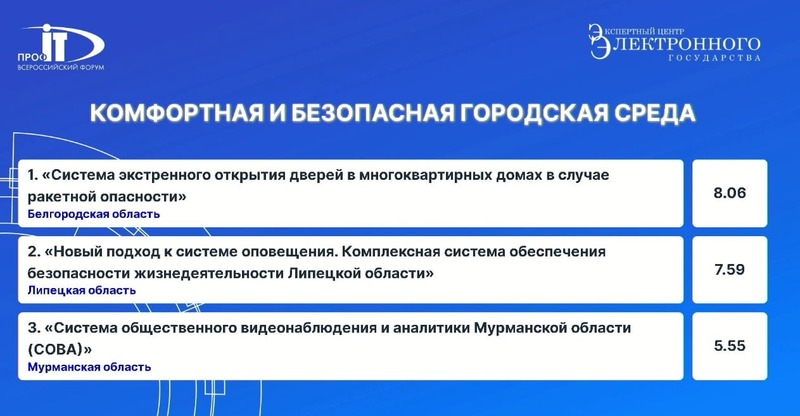 ПРОФ IT
ВСЕРОССИЙСКИЙ ФОРУМ

ЭКСПЕРТНЫЙ ЦЕНТР
ЭЛЕКТРОННОГО
ГОСУДАРСТВА

КОМФОРТНАЯ И БЕЗОПАСНАЯ ГОРОДСКАЯ СРЕДА

1. «Система экстренного открытия дверей в многоквартирных домах в случае ракетной опасности»
Белгородская область

8.06

2. «Новый подход к системе оповещения. Комплексная система обеспечения безопасности жизнедеятельности Липецкой области»
Липецкая область

7.59

3. «Система общественного видеонаблюдения и аналитики Мурманской области (СОВА)»
Мурманская область

5.55